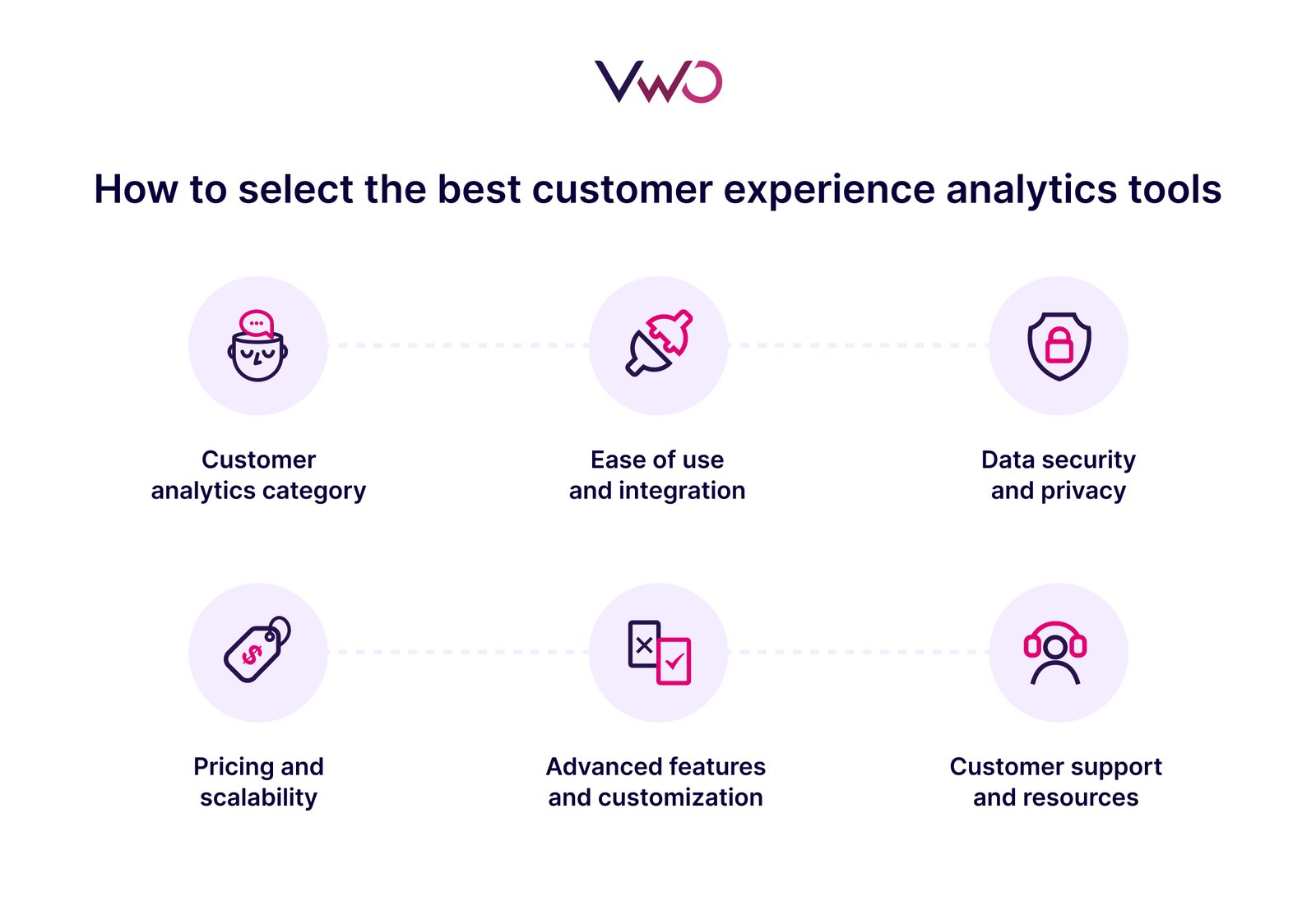 VWO

How to select the best customer experience analytics tools

Customer analytics category

Ease of use and integration

Data security and privacy

Pricing and scalability

Advanced features and customization

Customer support and resources